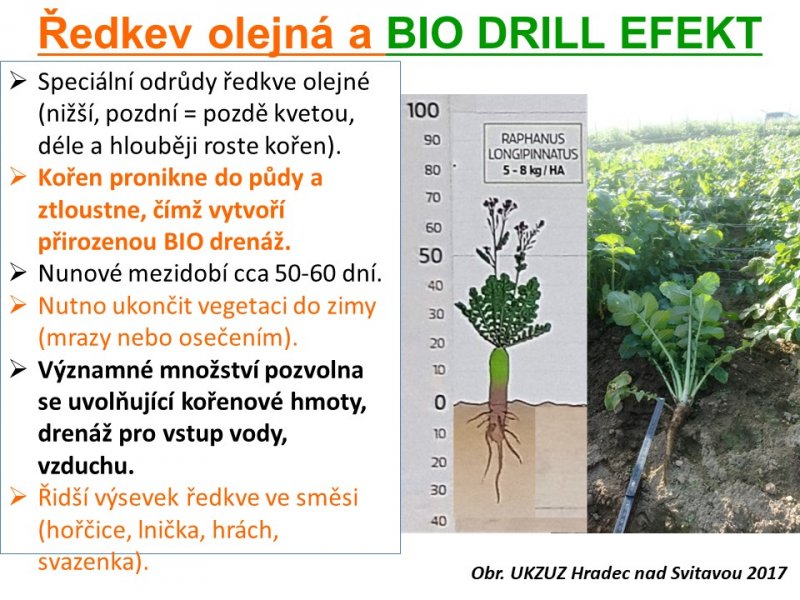 Ředkev olejná a BIO DRILL EFEKT

➢ Speciální odrůdy ředkve olejné (nižší, pozdní = pozdě kvetou, déle a hlouběji roste kořen).
➢ Kořen pronikne do půdy a ztloustne, čímž vytvoří přirozenou BIO drenáž.
➢ Nunové mezidobí cca 50-60 dní.
➢ Nutno ukončit vegetaci do zimy (mrazy nebo osečením).
➢ Významné množství pozvolna se uvolňující kořenové hmoty, drenáž pro vstup vody, vzduchu.
➢ Řidší výsevek ředkve ve směsi (hořčice, lnička, hrách, svazenka).

100
90
80
70
60
50
40
30
20
10
0
10
20
30
40

RAPHANUS LONGIPINNATUS 5 - 8 kg / HA

Obr. UKZUZ Hradec nad Svitavou 2017